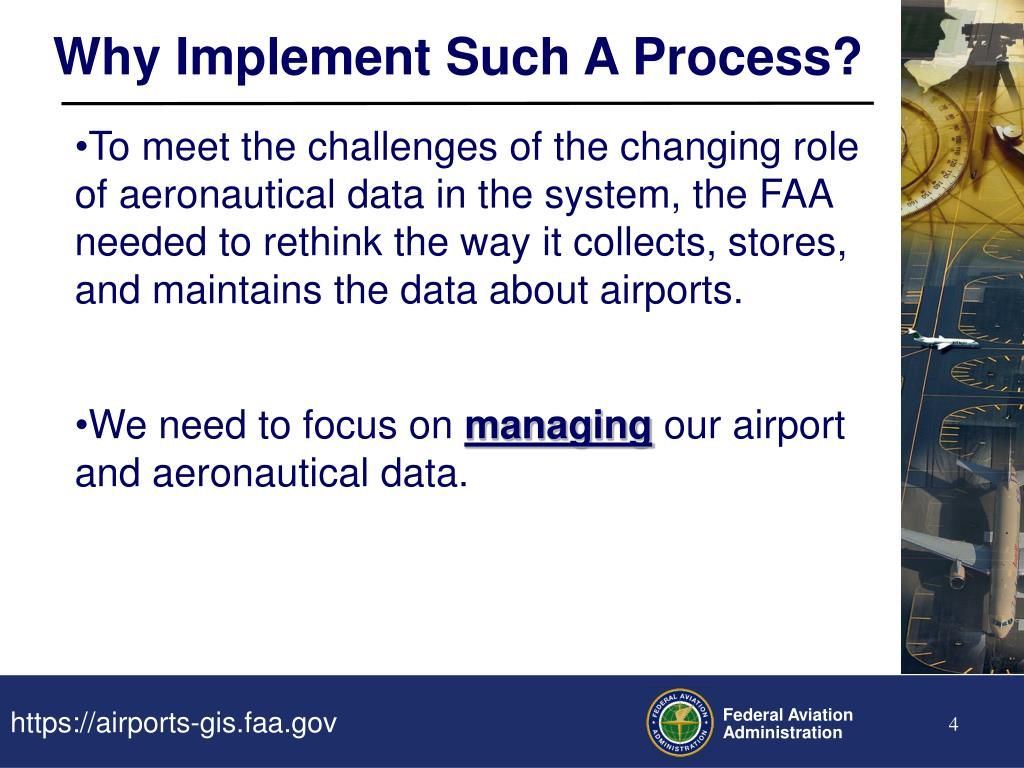 Why Implement Such A Process?

•To meet the challenges of the changing role of aeronautical data in the system, the FAA needed to rethink the way it collects, stores, and maintains the data about airports.

•We need to focus on managing our airport and aeronautical data.

https://airports-gis.faa.gov

FEDERAL AVIATION ADMINISTRATION

Federal Aviation Administration

4